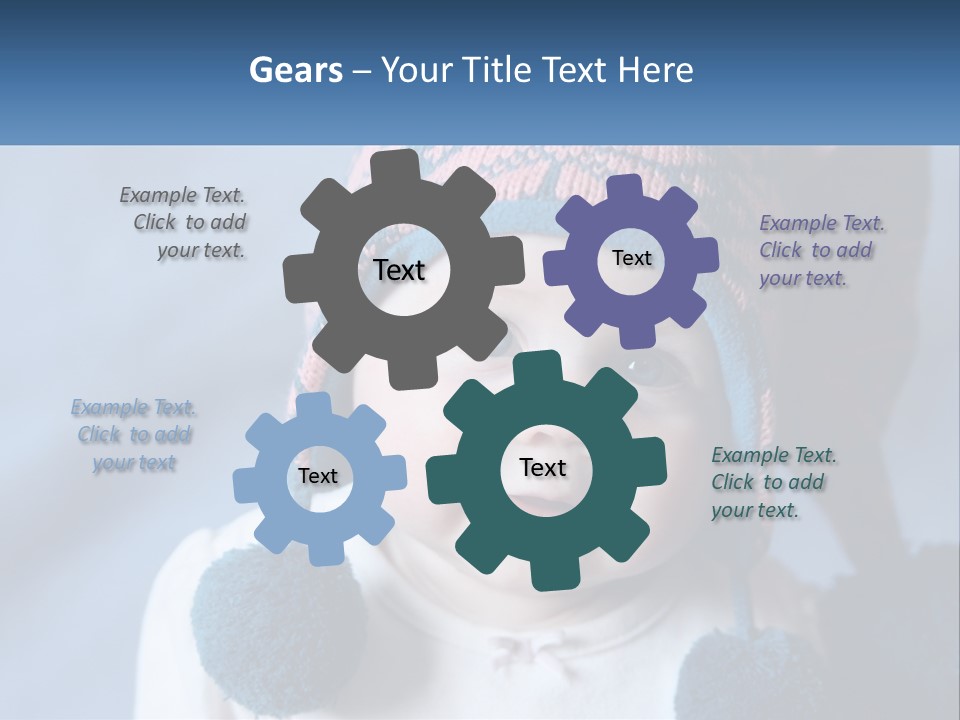 Gears – Your Title Text Here

Example Text. Click to add your text.

Text

Text

Example Text. Click to add your text.

Example Text. Click to add your text

Text

Text

Example Text. Click to add your text.